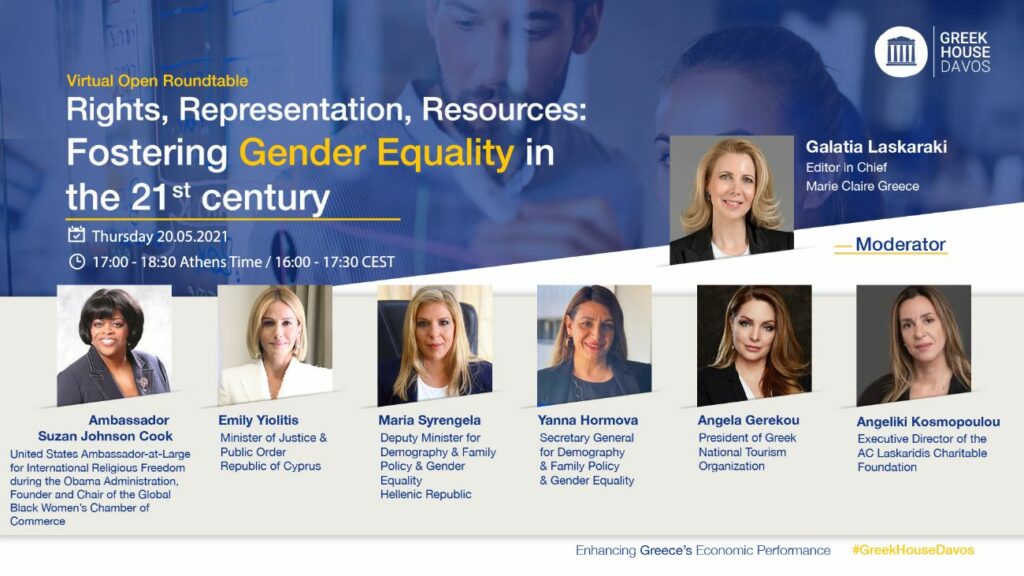 GREEK HOUSE DAVOS

Virtual Open Roundtable

Rights, Representation, Resources: Fostering Gender Equality in the 21$^{st}$ century

Thursday 20.05.2021

17:00 - 18:30 Athens Time / 16:00 - 17:30 CEST

Galatia Laskaraki
Editor in Chief
Marie Claire Greece

Moderator

Ambassador Suzan Johnson Cook
United States Ambassador-at-Large for International Religious Freedom during the Obama Administration, Founder and Chair of the Global Black Women's Chamber of Commerce

Emily Yiolitis
Minister of Justice & Public Order
Republic of Cyprus

Maria Syrengela
Deputy Minister for Demography & Family Policy & Gender Equality
Hellenic Republic

Yanna Hormova
Secretary General for Demography & Family Policy & Gender Equality

Angela Gerekou
President of Greek National Tourism Organization

Angeliki Kosmopoulou
Executive Director of the AC Laskaridis Charitable Foundation

Enhancing Greece's Economic Performance #GreekHouseDavos